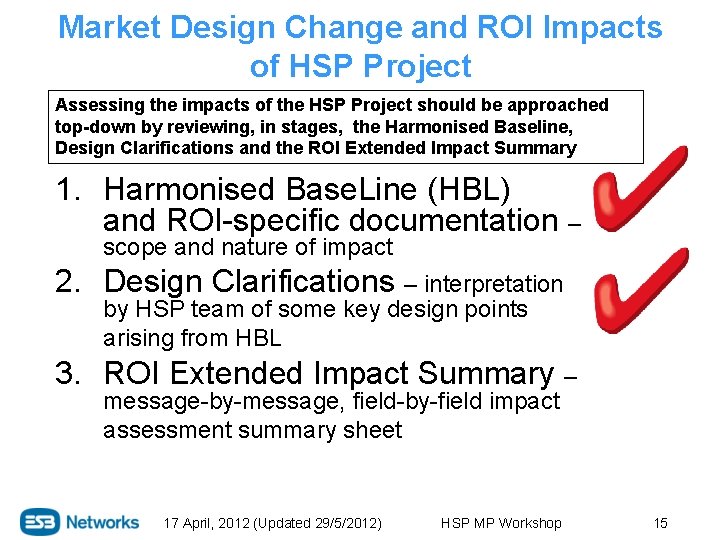 Market Design Change and ROI Impacts of HSP Project

Assessing the impacts of the HSP Project should be approached top-down by reviewing, in stages, the Harmonised Baseline, Design Clarifications and the ROI Extended Impact Summary

1. Harmonised BaseLine (HBL) and ROI-specific documentation – scope and nature of impact
2. Design Clarifications – interpretation by HSP team of some key design points arising from HBL
3. ROI Extended Impact Summary – message-by-message, field-by-field impact assessment summary sheet

ESB Networks 17 April, 2012 (Updated 29/5/2012) HSP MP Workshop 15